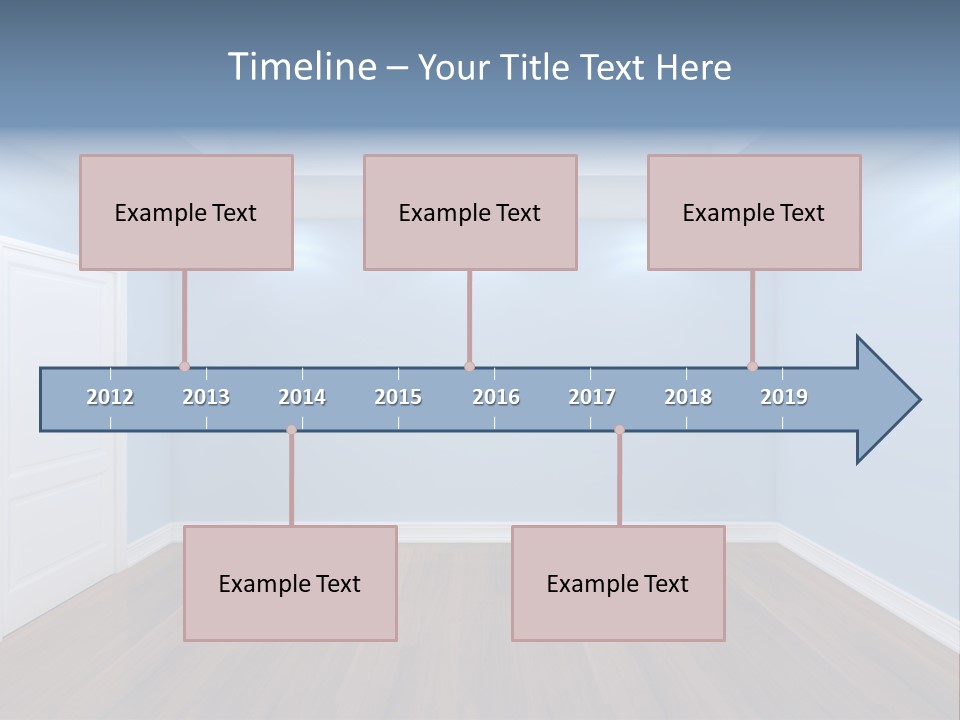 Timeline – Your Title Text Here

Example Text

Example Text

Example Text

2012 2013 2014 2015 2016 2017 2018 2019

Example Text

Example Text